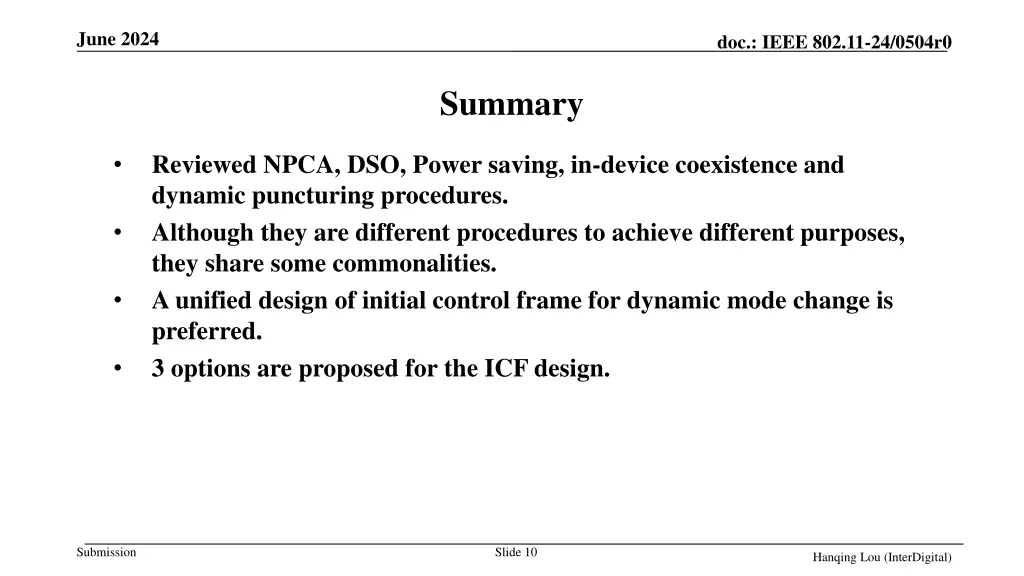 June 2024

doc.: IEEE 802.11-24/0504r0

Summary

• Reviewed NPCA, DSO, Power saving, in-device coexistence and dynamic puncturing procedures.
• Although they are different procedures to achieve different purposes, they share some commonalities.
• A unified design of initial control frame for dynamic mode change is preferred.
• 3 options are proposed for the ICF design.

Submission

Slide 10

Hanqing Lou (InterDigital)